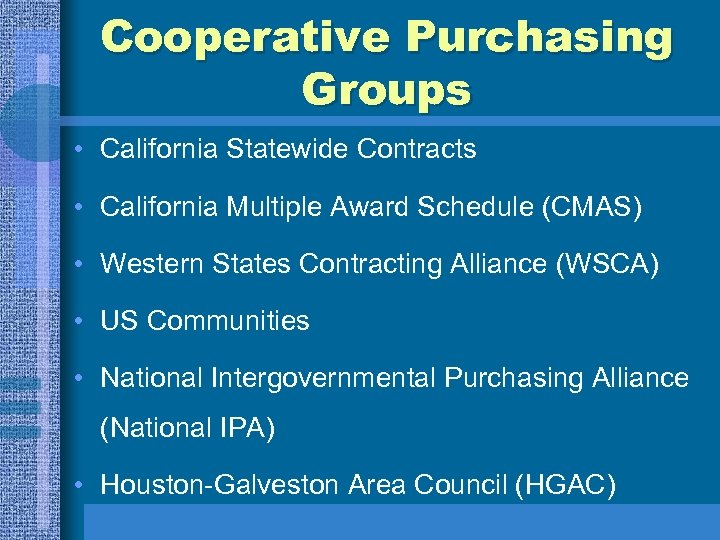 Cooperative Purchasing Groups

• California Statewide Contracts
• California Multiple Award Schedule (CMAS)
• Western States Contracting Alliance (WSCA)
• US Communities
• National Intergovernmental Purchasing Alliance (National IPA)
• Houston-Galveston Area Council (HGAC)